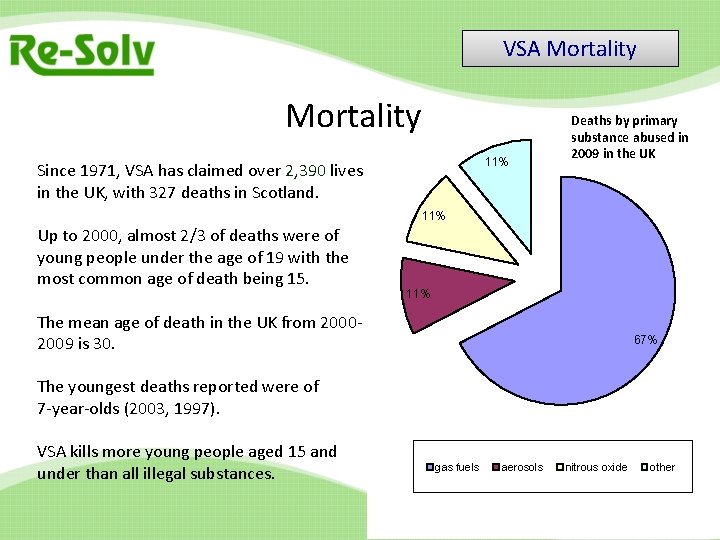 Re-Solv

VSA Mortality

Mortality

Since 1971, VSA has claimed over 2,390 lives in the UK, with 327 deaths in Scotland.

Up to 2000, almost 2/3 of deaths were of young people under the age of 19 with the most common age of death being 15.

The mean age of death in the UK from 2000-2009 is 30.

The youngest deaths reported were of 7-year-olds (2003, 1997).

VSA kills more young people aged 15 and under than all illegal substances.

Deaths by primary substance abused in 2009 in the UK

11%

11%

11%

67%

gas fuels aerosols nitrous oxide other